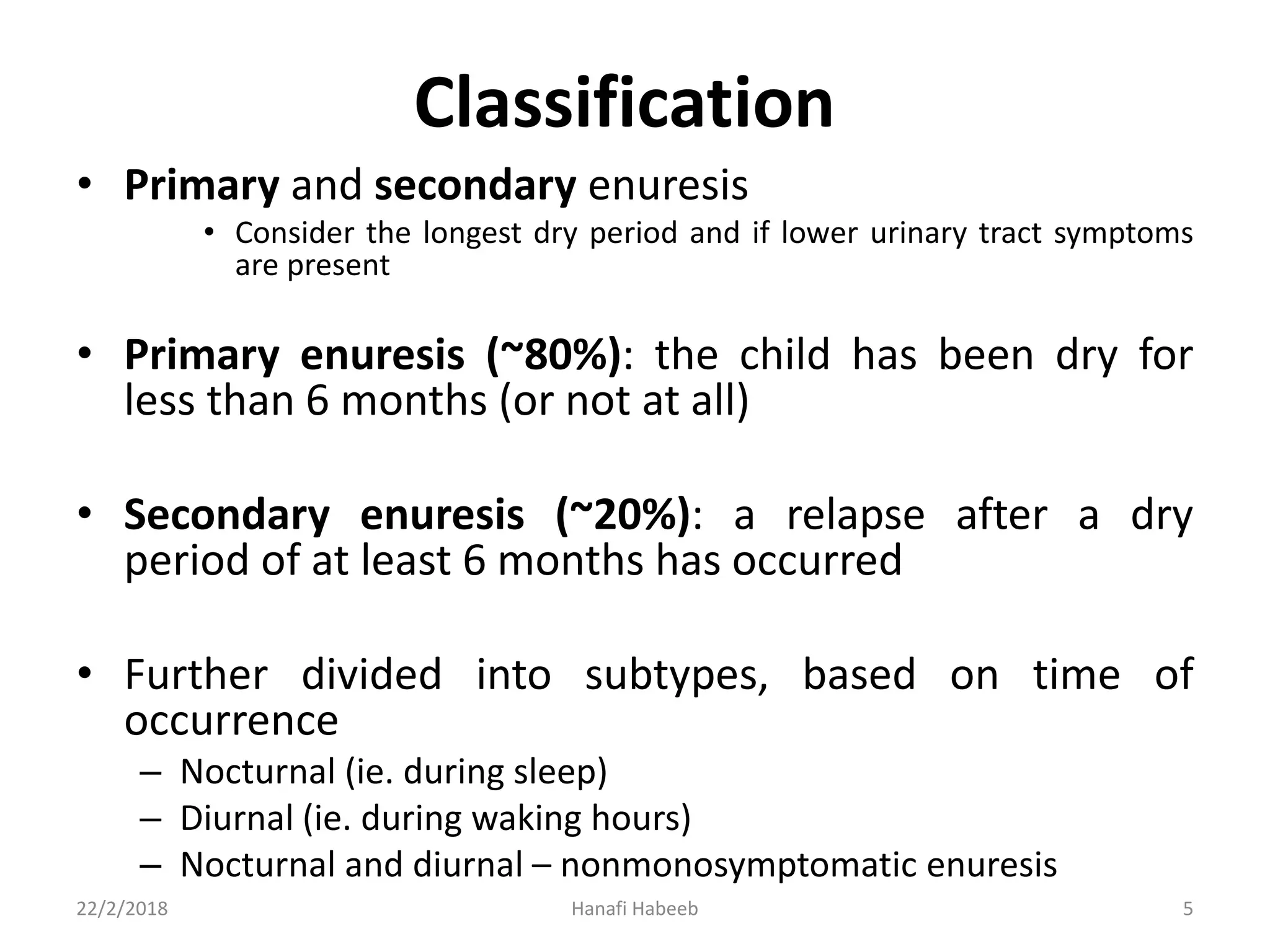 Classification

• Primary and secondary enuresis
  • Consider the longest dry period and if lower urinary tract symptoms are present

• Primary enuresis (~80%): the child has been dry for less than 6 months (or not at all)

• Secondary enuresis (~20%): a relapse after a dry period of at least 6 months has occurred

• Further divided into subtypes, based on time of occurrence
  – Nocturnal (ie. during sleep)
  – Diurnal (ie. during waking hours)
  – Nocturnal and diurnal – nonmonosymptomatic enuresis

22/2/2018 Hanafi Habeeb 5